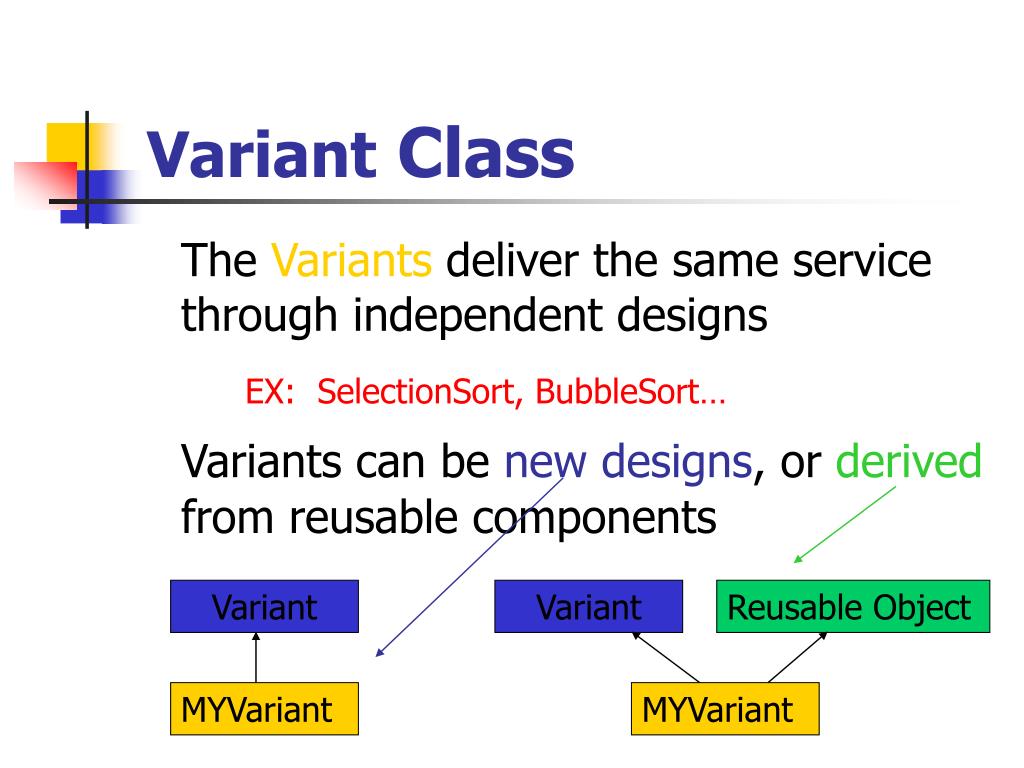 Variant Class

The Variants deliver the same service through independent designs

EX: SelectionSort, BubbleSort…

Variants can be new designs, or derived from reusable components

Variant

MYVariant

Variant

Reusable Object

MYVariant